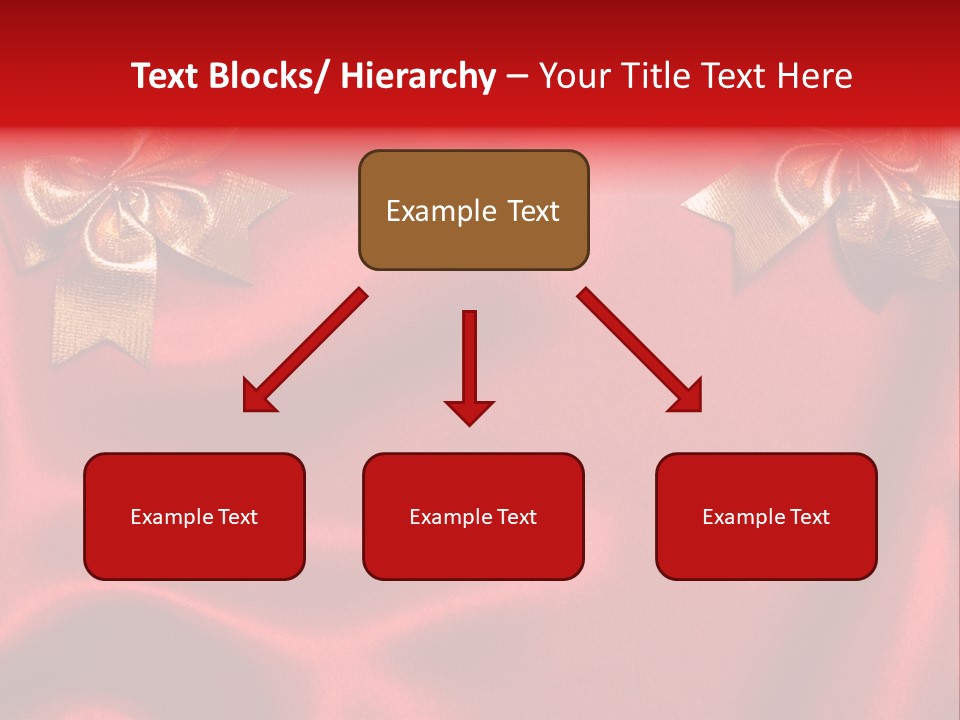 Text Blocks/ Hierarchy – Your Title Text Here

Example Text

Example Text

Example Text

Example Text